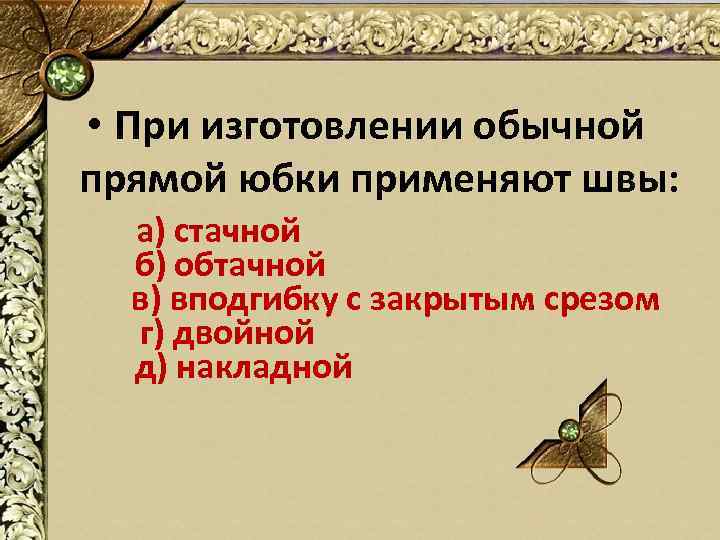 • При изготовлении обычной прямой юбки применяют швы:

а) стачной
б) обтачной
в) вподгибку с закрытым срезом
г) двойной
д) накладной